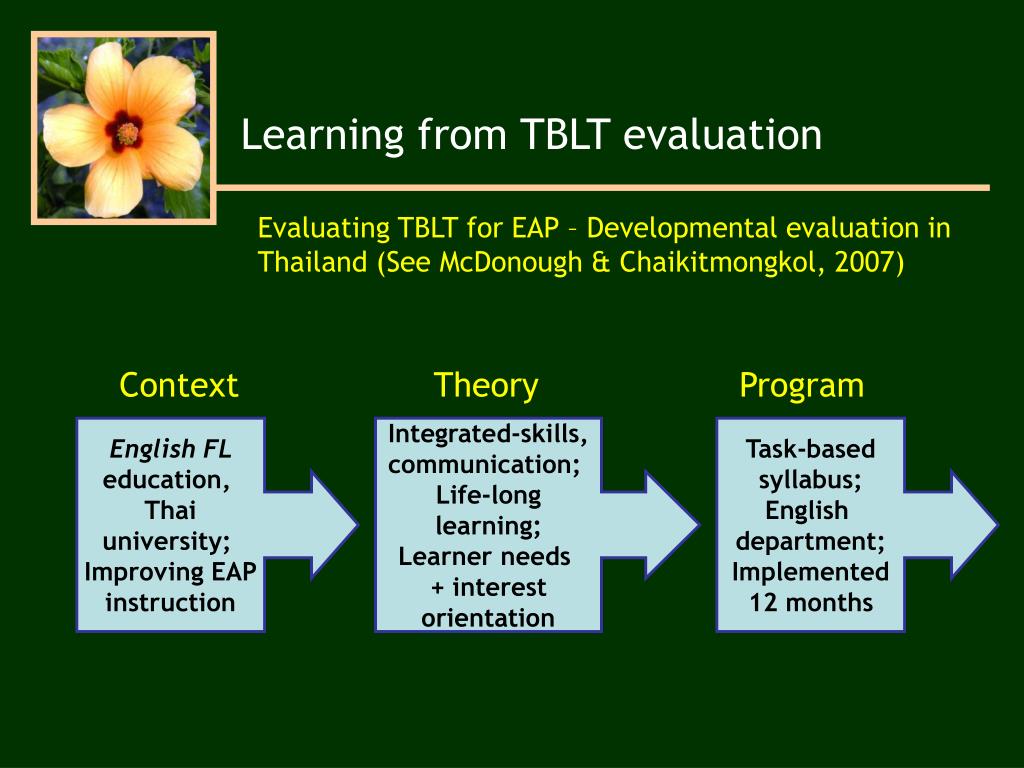 Learning from TBLT evaluation

Evaluating TBLT for EAP – Developmental evaluation in Thailand (See McDonough & Chaikitmongkol, 2007)

Context

English FL education, Thai university; Improving EAP instruction

Theory

Integrated-skills, communication; Life-long learning; Learner needs + interest orientation

Program

Task-based syllabus; English department; Implemented 12 months